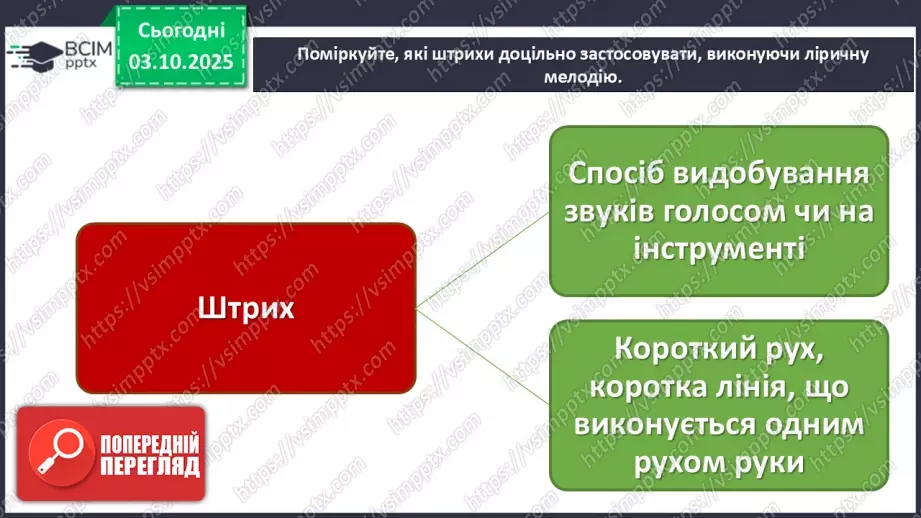 ВСІМ pptx

Сьогодні 03.10.2025

Поміркуйте, які штрихи доцільно застосовувати, виконуючи ліричну мелодію.

Штрих

Спосіб видобування звуків голосом чи на інструменті

Короткий рух, коротка лінія, що виконується одним рухом руки

ПОПЕРЕДНІЙ ПЕРЕГЛЯД

https://vsimpptx.com